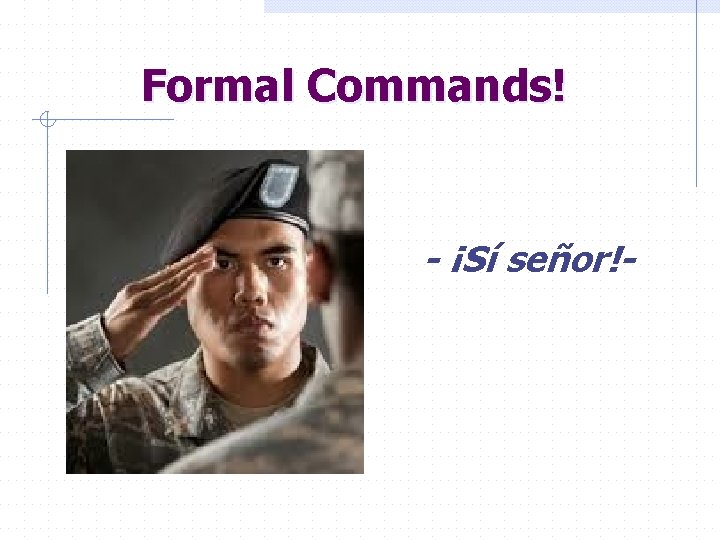 Formal Commands!

- ¡Sí señor!-